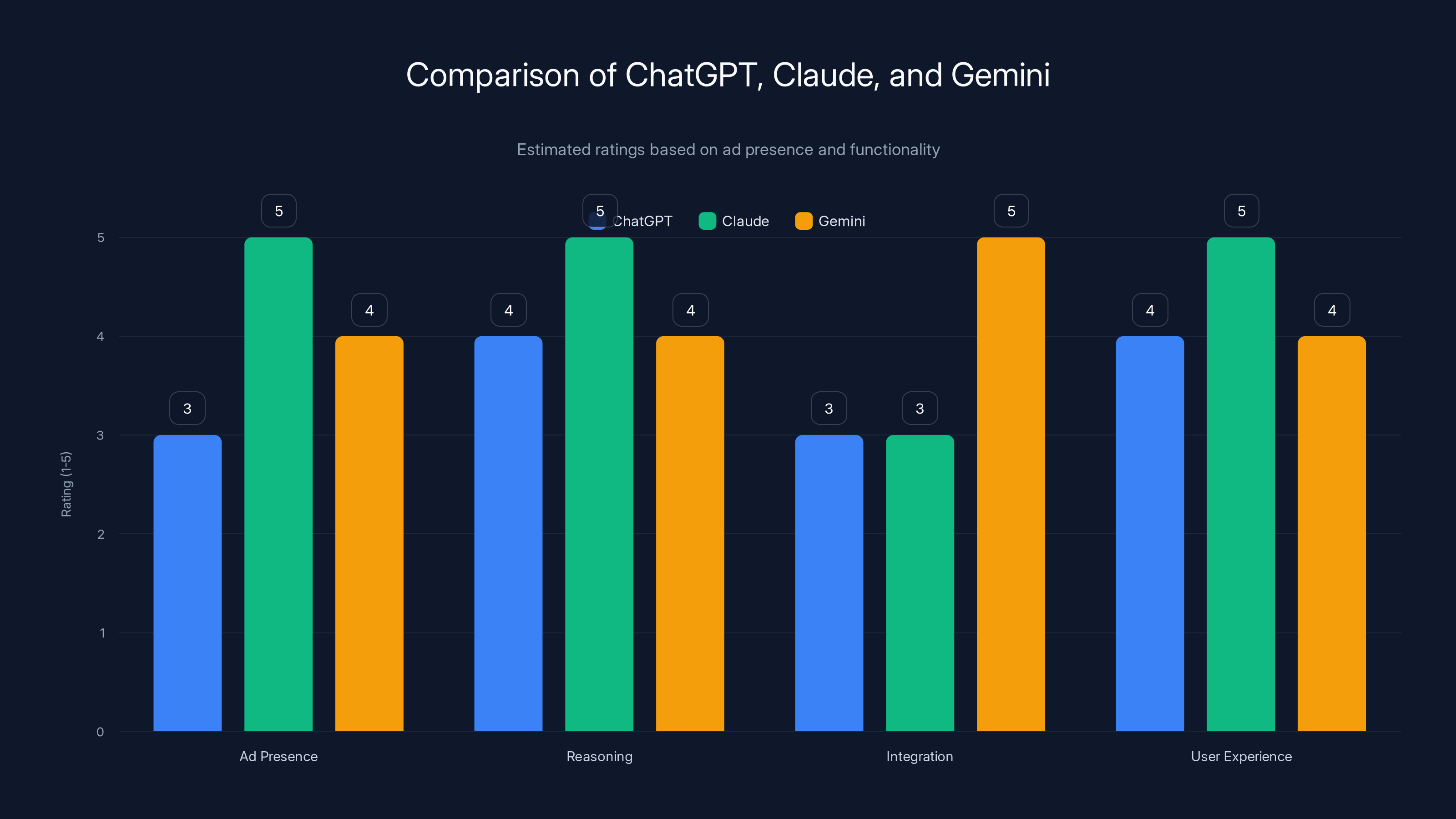 Comparison of ChatGPT, Claude, and Gemini

Estimated ratings based on ad presence and functionality

ChatGPT Claude Gemini

Rating (1-5)

5
4
3
2
1
0

3 5 4
4 5 4
3 3 5
4 5 4

Ad Presence
Reasoning
Integration
User Experience